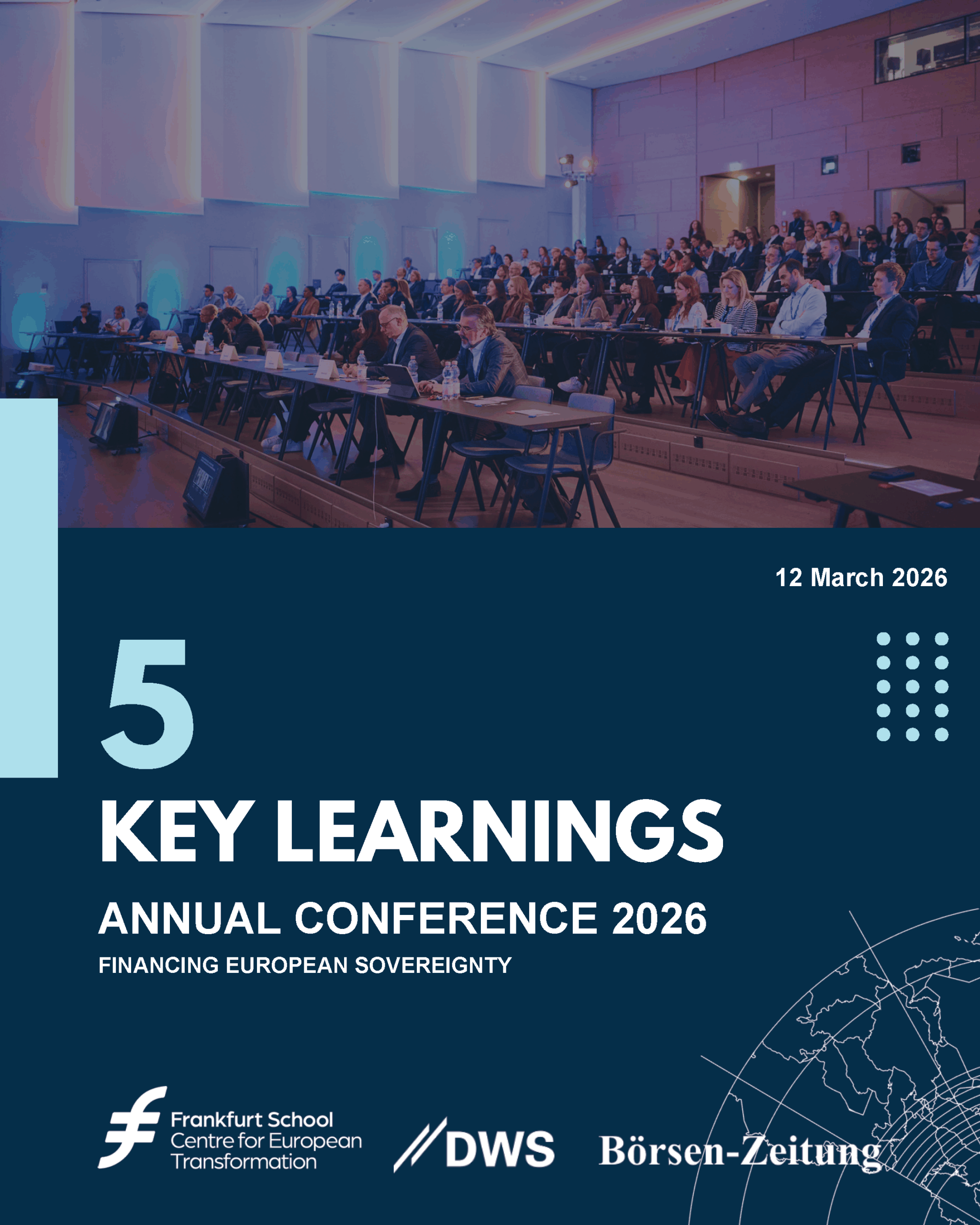 12 March 2026

5

KEY LEARNINGS

ANNUAL CONFERENCE 2026

FINANCING EUROPEAN SOVEREIGNTY

Frankfurt School
Centre for European Transformation

DWS

Börsen-Zeitung